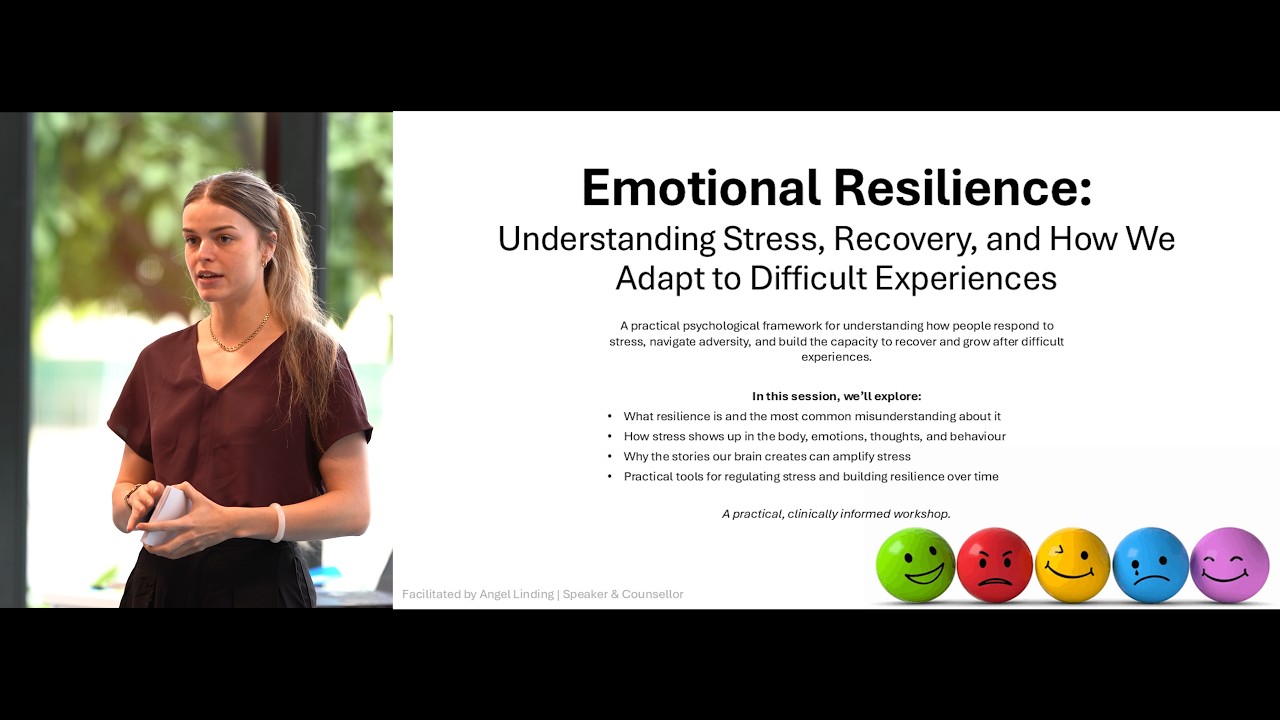 Emotional Resilience:
Understanding Stress, Recovery, and How We Adapt to Difficult Experiences

A practical psychological framework for understanding how people respond to stress, navigate adversity, and build the capacity to recover and grow after difficult experiences.

In this session, we'll explore:
• What resilience is and the most common misunderstanding about it
• How stress shows up in the body, emotions, thoughts, and behaviour
• Why the stories our brain creates can amplify stress
• Practical tools for regulating stress and building resilience over time

A practical, clinically informed workshop.

Facilitated by Angel Linding | Speaker & Counsellor